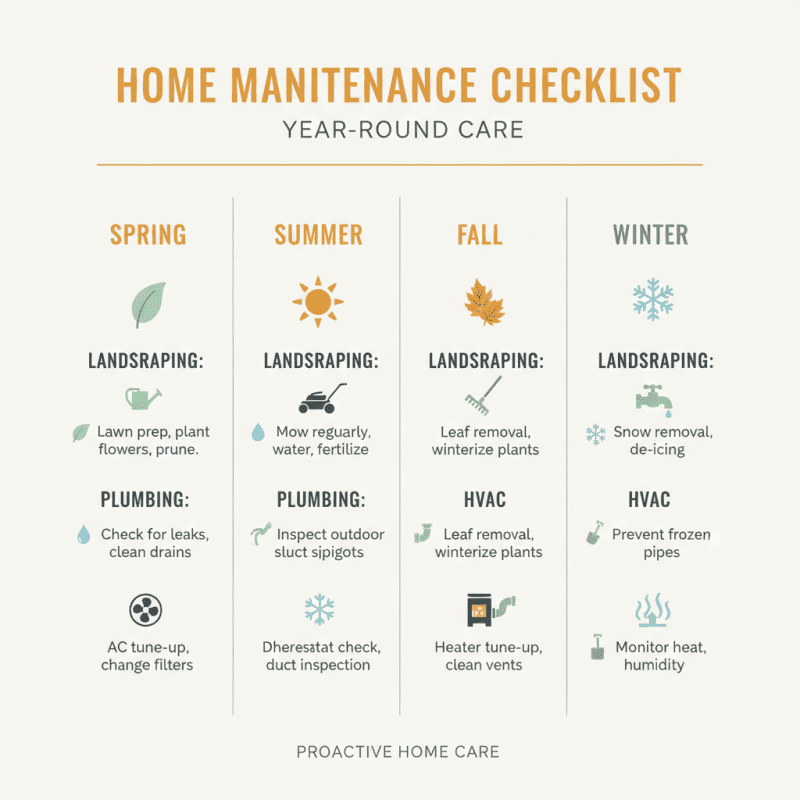 HOME MANITENANCE CHECKLIST

YEAR-ROUND CARE

SPRING

LANDSRAPING:

Lawn prep, plant flowers, prune.

PLUMBING:

Check for leaks, clean drains

AC tune-up, change filters

SUMMER

LANDSRAPING:

Mow reguarly, water, fertilize

PLUMBING:

Inspect outdoor sluct sipigots

Dheresatat check, duct inspection

FALL

LANDSRAPING:

Leaf removal, winterize plants

HVAC

Leaf removal, winterize plants

Heater tune-up, clean vents

WINTER

LANDSRAPING:

Snow removal, de-icing

HVAC

Prevent frozen pipes

Monitor heat, humidity

PROACTIVE HOME CARE